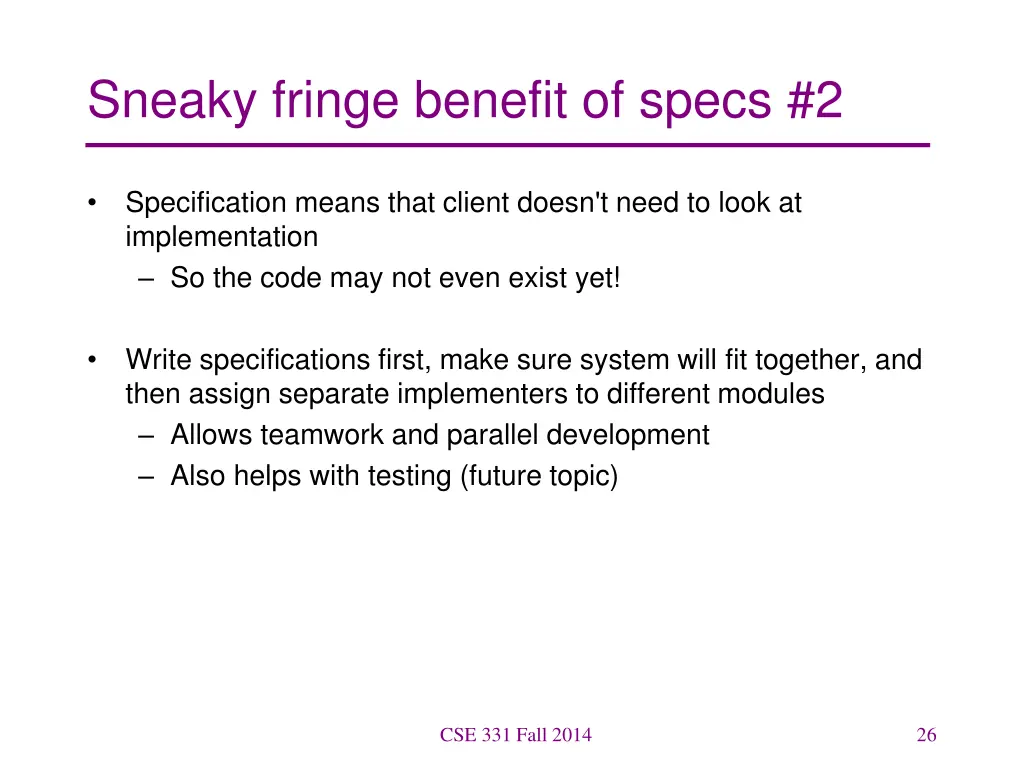 Sneaky fringe benefit of specs #2

• Specification means that client doesn't need to look at implementation
– So the code may not even exist yet!

• Write specifications first, make sure system will fit together, and then assign separate implementers to different modules
– Allows teamwork and parallel development
– Also helps with testing (future topic)

CSE 331 Fall 2014

26